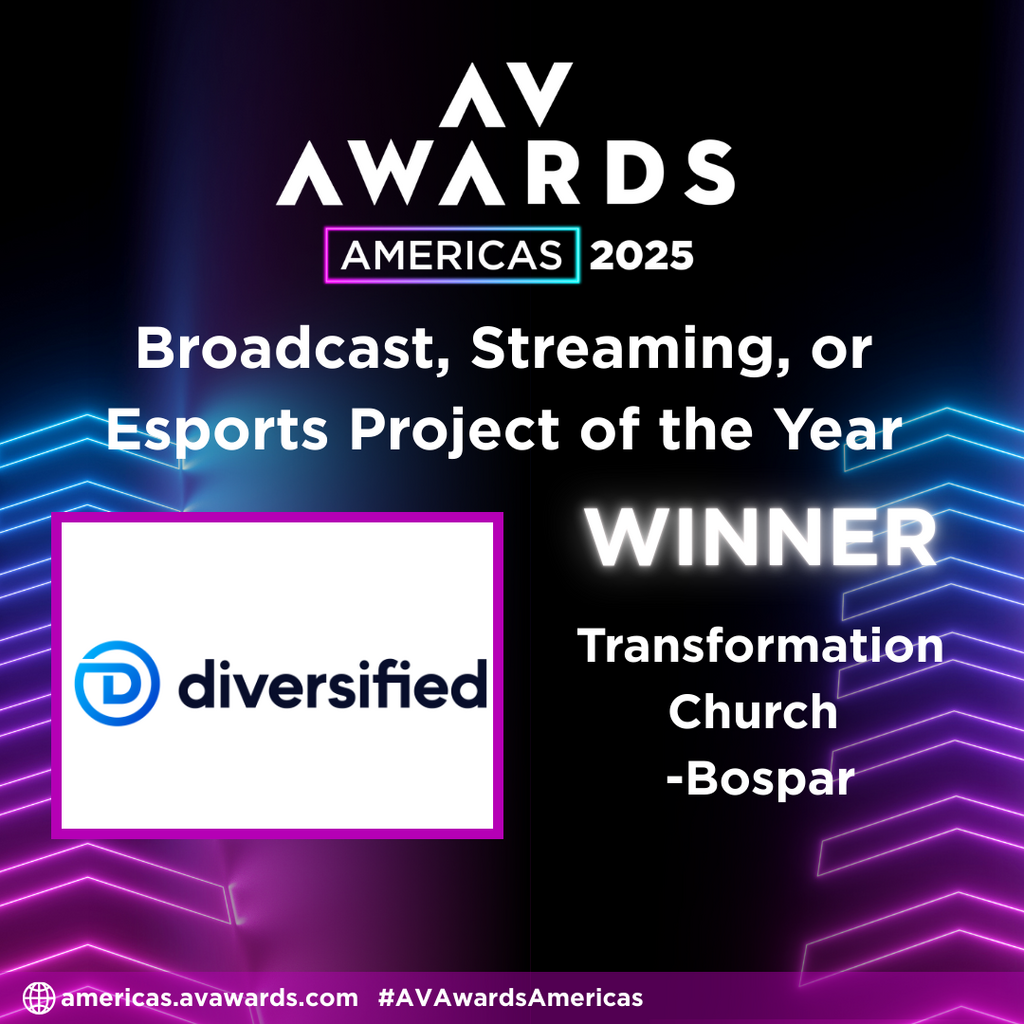 AV AWARDS
AMERICAS 2025

Broadcast, Streaming, or Esports Project of the Year

diversified

WINNER

Transformation Church -Bospar

americas.avawards.com #AVAwardsAmericas